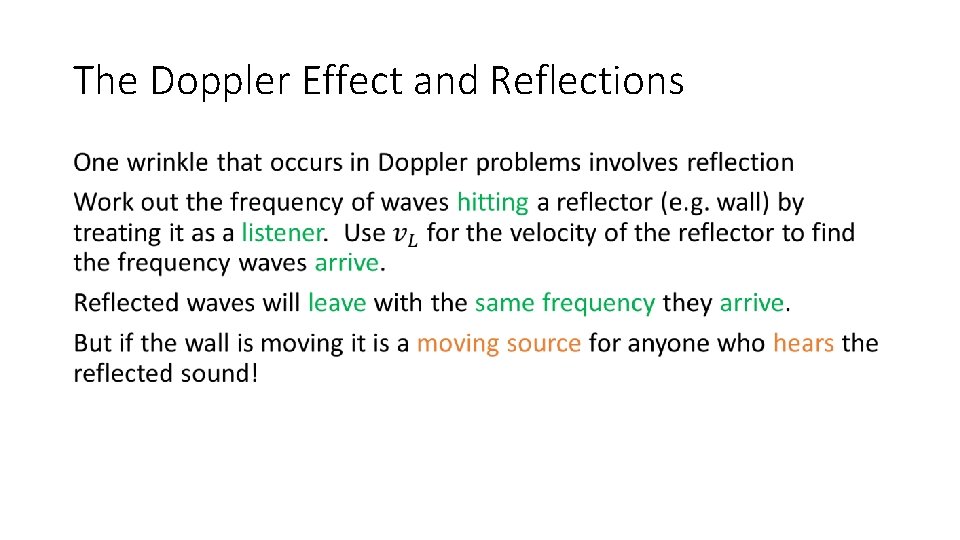 The Doppler Effect and Reflections

One wrinkle that occurs in Doppler problems involves reflection

Work out the frequency of waves hitting a reflector (e.g. wall) by treating it as a listener. Use $v_L$ for the velocity of the reflector to find the frequency waves arrive.

Reflected waves will leave with the same frequency they arrive.

But if the wall is moving it is a moving source for anyone who hears the reflected sound!